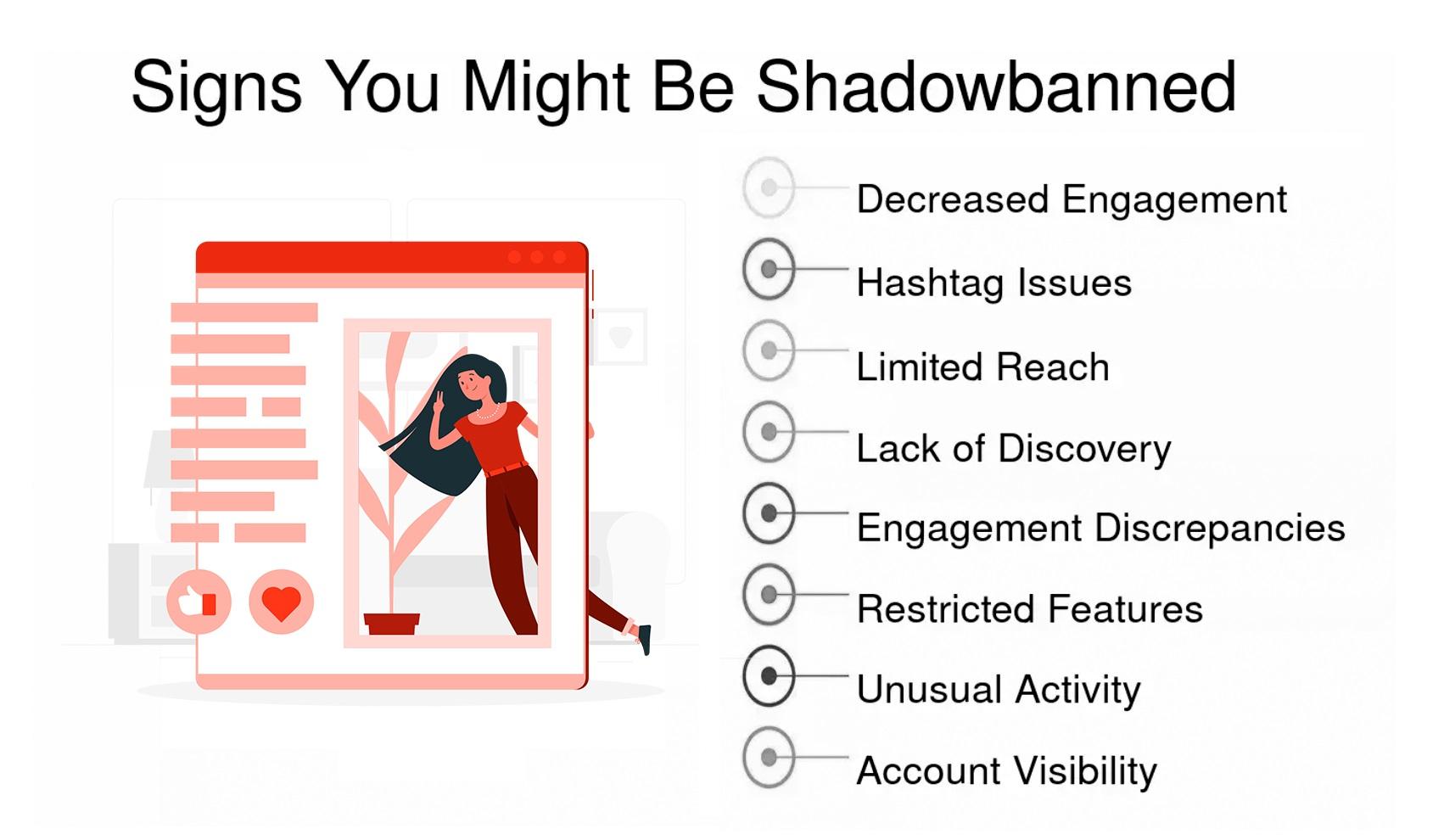 Signs You Might Be Shadowbanned

Decreased Engagement
Hashtag Issues
Limited Reach
Lack of Discovery
Engagement Discrepancies
Restricted Features
Unusual Activity
Account Visibility